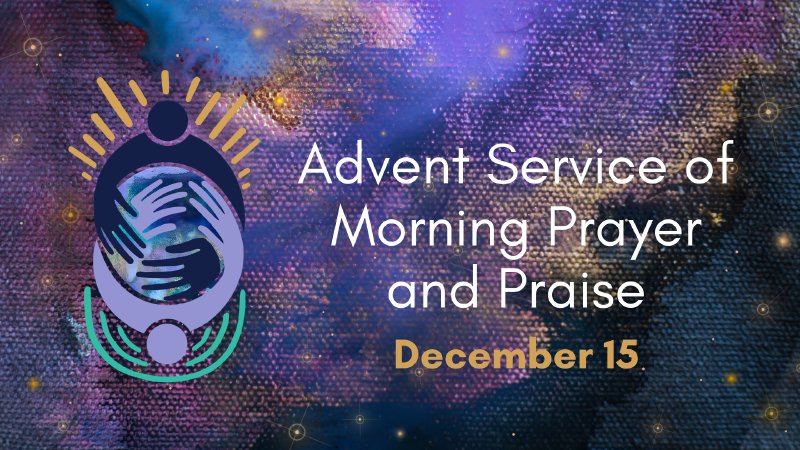 Advent Service of Morning Prayer and Praise

December 15